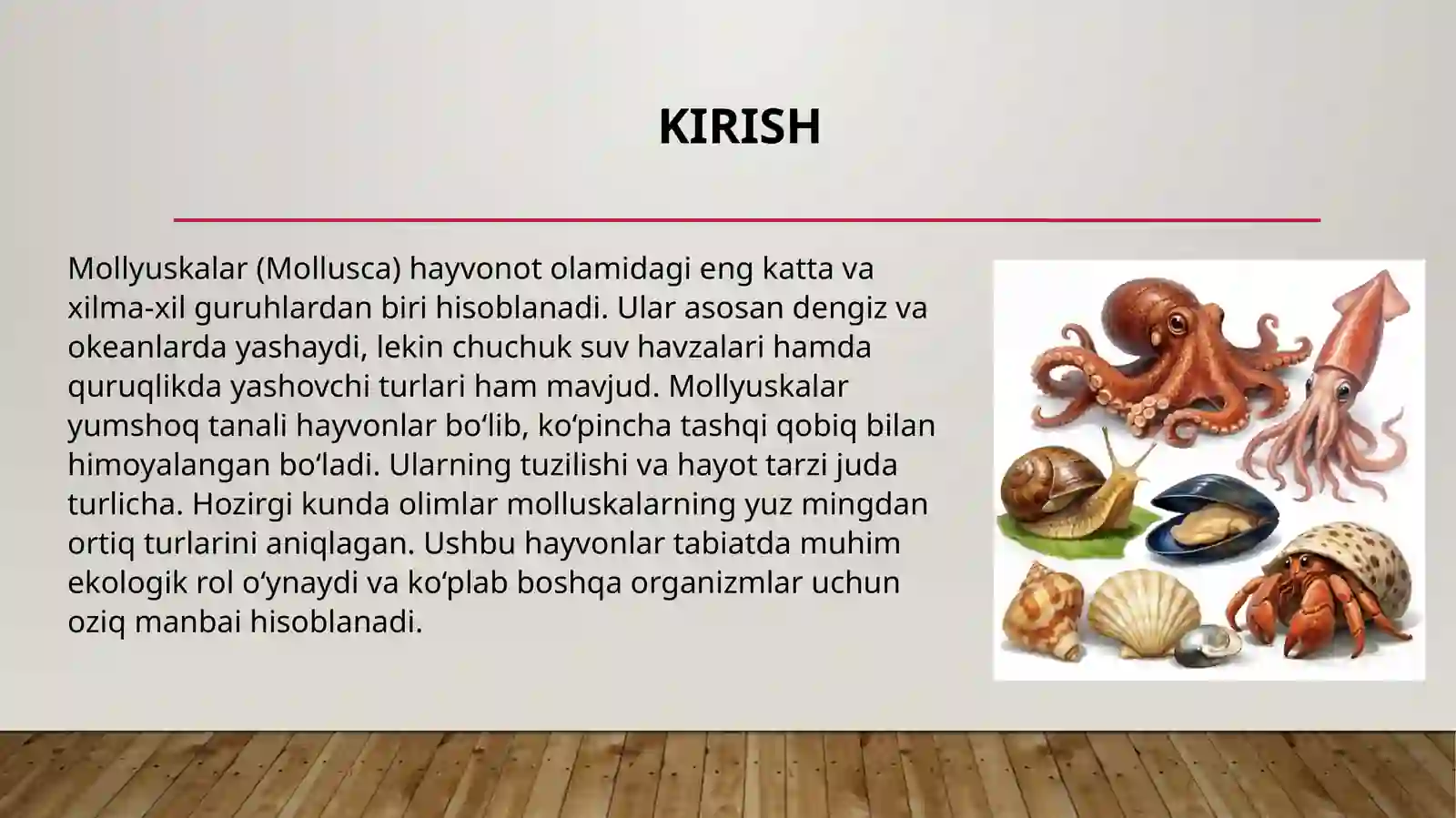 KIRISH

Mollyuskalar (Mollusca) hayvonot olamidagi eng katta va xilma-xil guruhlardan biri hisoblanadi. Ular asosan dengiz va okeanlarda yashaydi, lekin chuchuk suv havzalari hamda quruqlikda yashovchi turlari ham mavjud. Mollyuskalar yumshoq tanali hayvonlar boʻlib, koʻpincha tashqi qobiq bilan himoyalangan boʻladi. Ularning tuzilishi va hayot tarzi juda turlicha. Hozirgi kunda olimlar molluskalarning yuz mingdan ortiq turlarini aniqlagan. Ushbu hayvonlar tabiatda muhim ekologik rol oʻynaydi va koʻplab boshqa organizmlar uchun oziq manbai hisoblanadi.